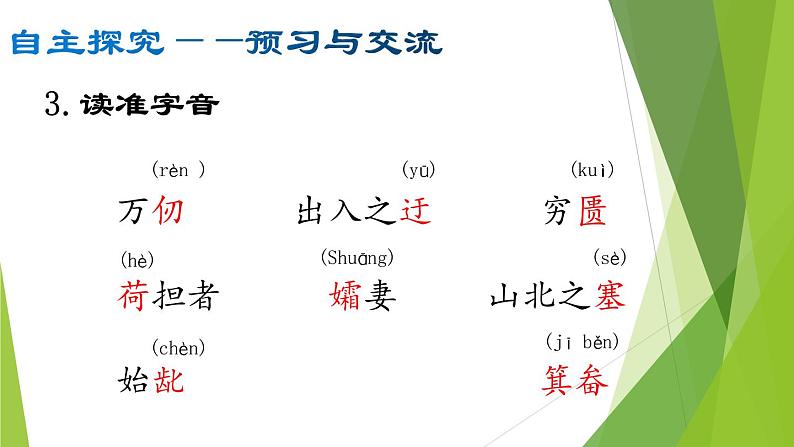 自主探究——预习与交流

3. 读准字音

(rèn ) 万仞

(yū) 出入之迂

(kuì) 穷匮

(hè) 荷担者

(Shuāng) 孀妻

(sè) 山北之塞

(chèn) 始龀

(jī běn) 箕畚